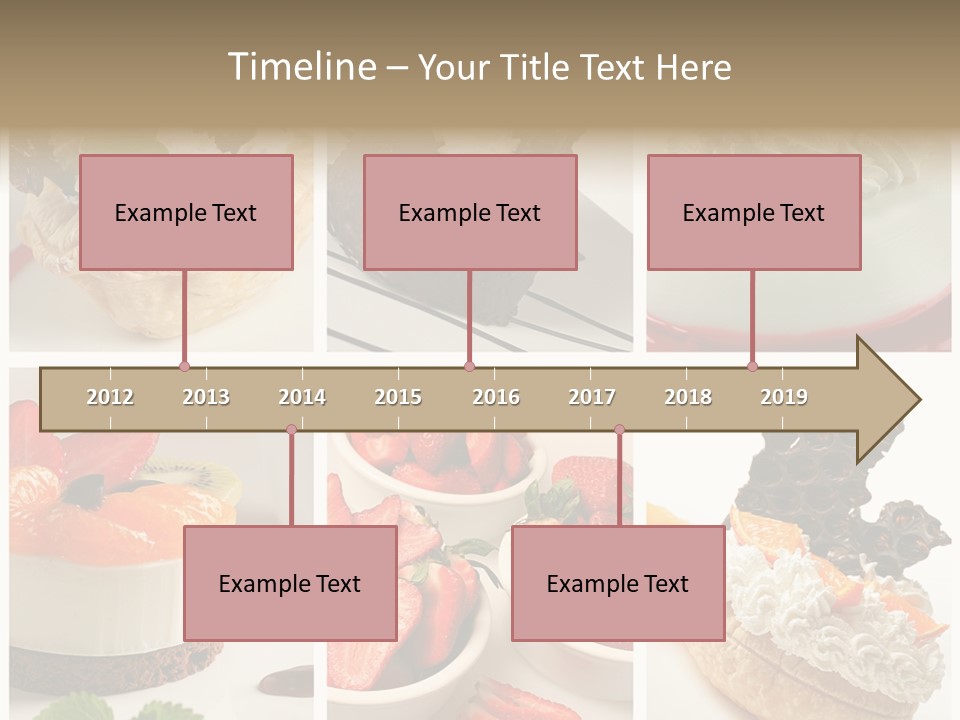 Timeline – Your Title Text Here

Example Text

Example Text

Example Text

2012 2013 2014 2015 2016 2017 2018 2019

Example Text

Example Text